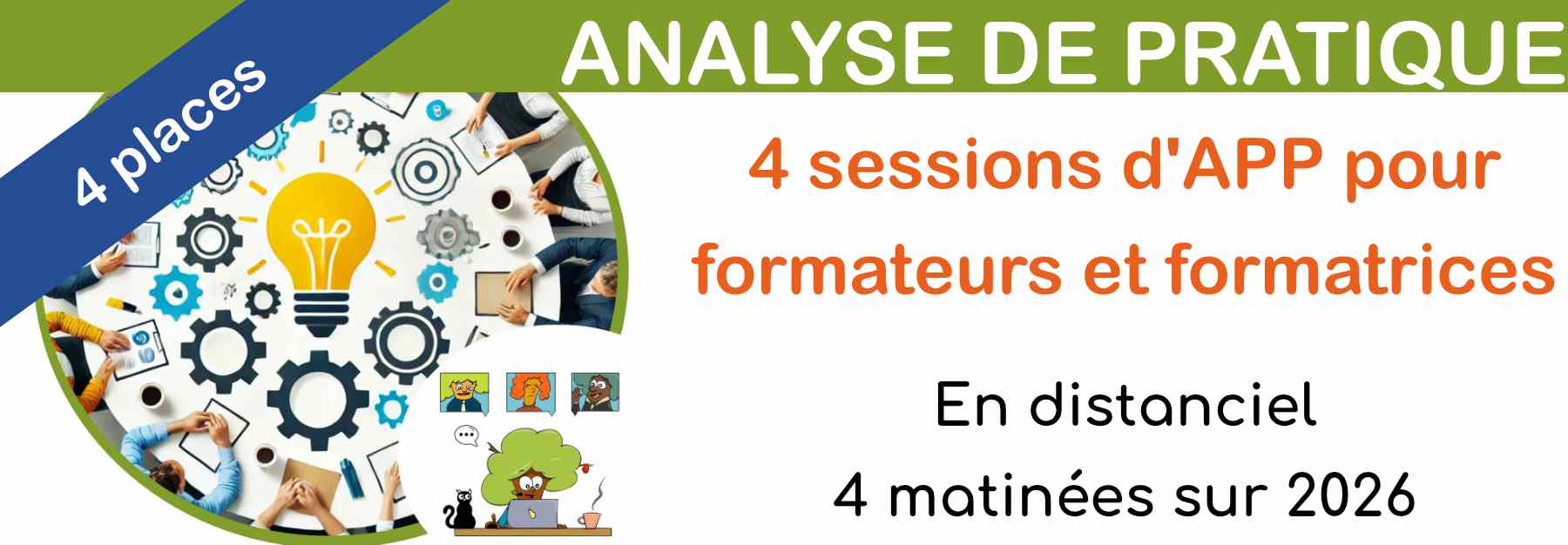 4 places

ANALYSE DE PRATIQUE

4 sessions d'APP pour formateurs et formatrices

En distanciel
4 matinées sur 2026